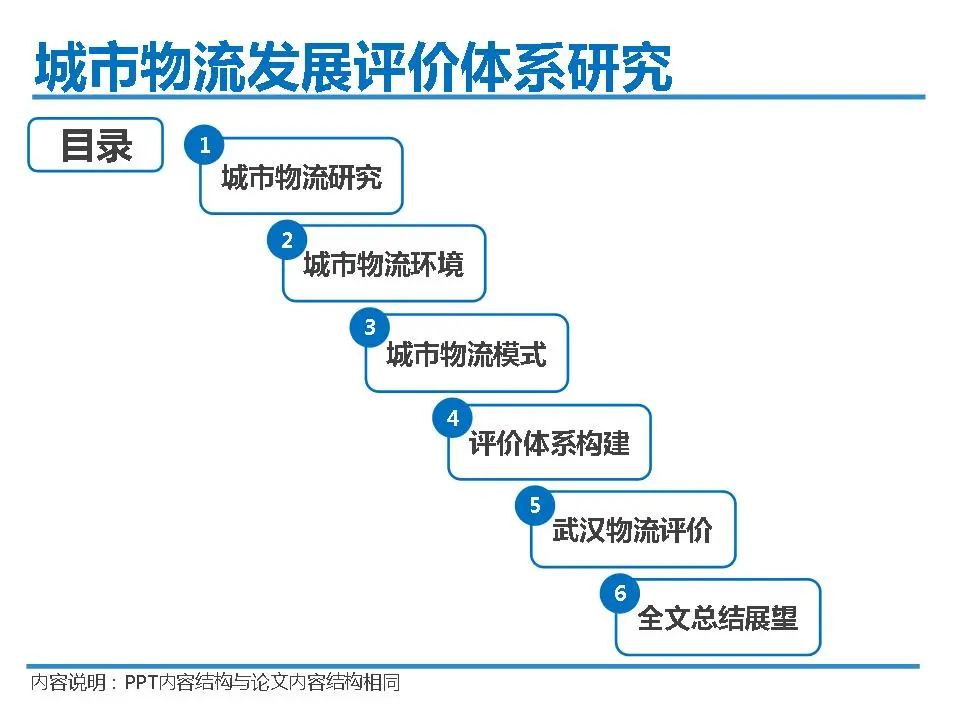 城市物流发展评价体系研究

目录

1 城市物流研究

2 城市物流环境

3 城市物流模式

4 评价体系构建

5 武汉物流评价

6 全文总结展望

内容说明：PPT内容结构与论文内容结构相同